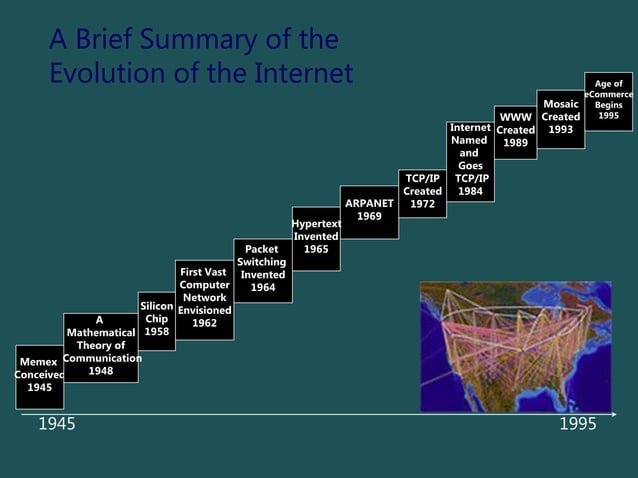 A Brief Summary of the Evolution of the Internet

Memex Conceived 1945

A Mathematical Theory of Communication 1948

Silicon Chip 1958

First Vast Computer Network Envisioned 1962

Packet Switching Invented 1964

Hypertext Invented 1965

ARPANET 1969

TCP/IP Created 1972

Internet Named and Goes TCP/IP 1984

WWW Created 1989

Mosaic Created 1993

Age of eCommerce Begins 1995

1945

1995